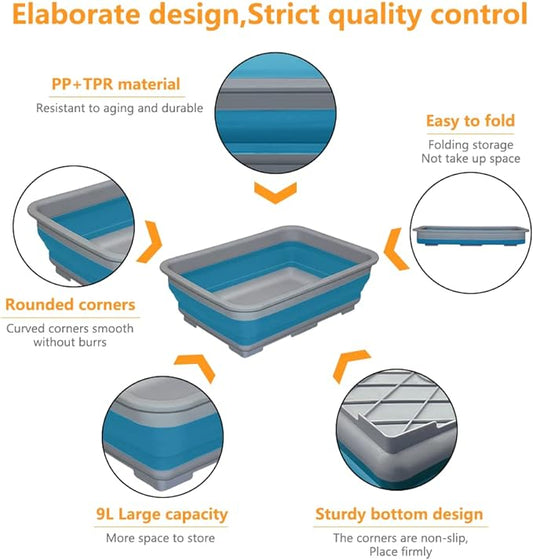 Elaborate design,Strict quality control

PP+TPR material
Resistant to aging and durable

Easy to fold
Folding storage
Not take up space

Rounded corners
Curved corners smooth without burrs

9L Large capacity
More space to store

Sturdy bottom design
The corners are non-slip, Place firmly